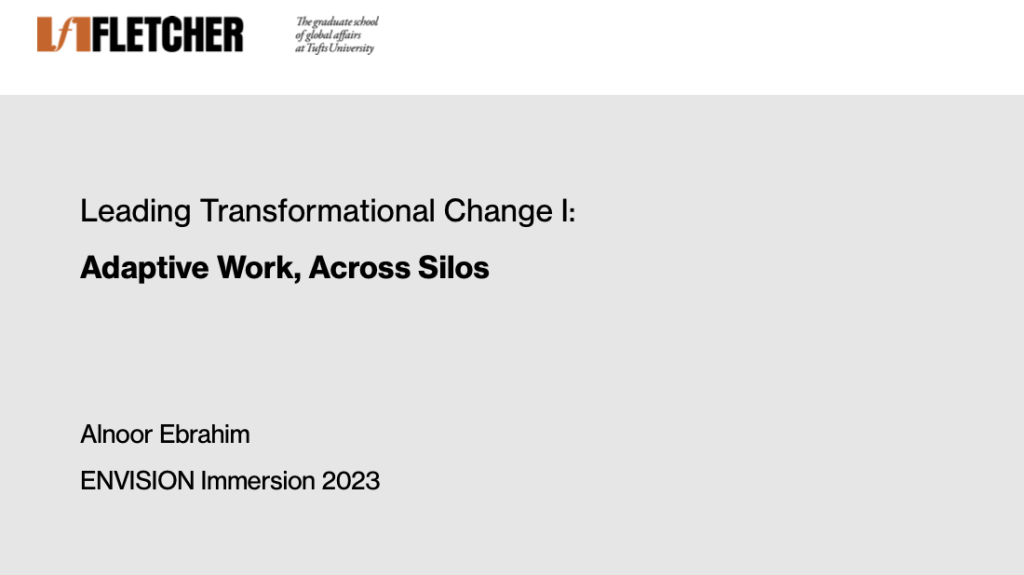 FLETCHER

The graduate school of global affairs at Tufts University

Leading Transformational Change I:

Adaptive Work, Across Silos

Alnoor Ebrahim

ENVISION Immersion 2023